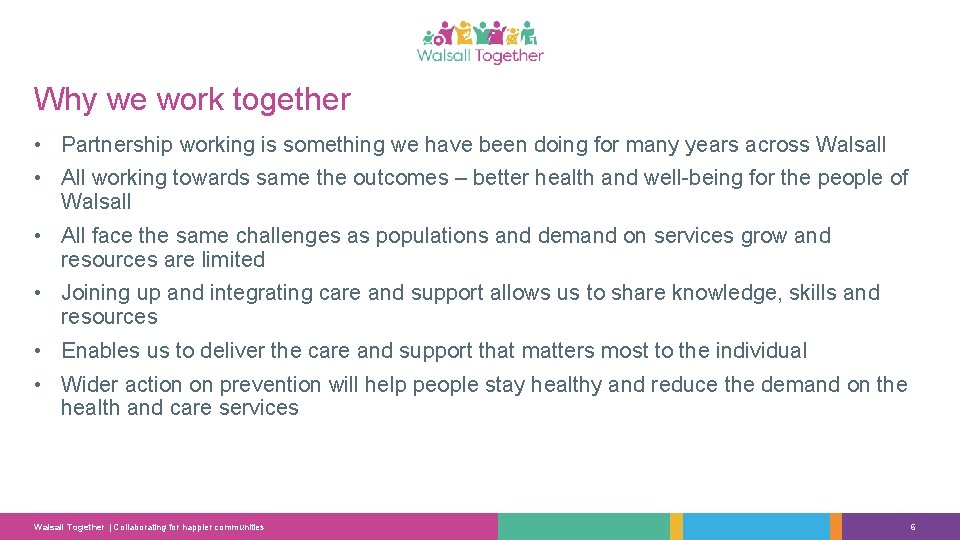 Walsall Together

Why we work together

• Partnership working is something we have been doing for many years across Walsall
• All working towards same the outcomes – better health and well-being for the people of Walsall
• All face the same challenges as populations and demand on services grow and resources are limited
• Joining up and integrating care and support allows us to share knowledge, skills and resources
• Enables us to deliver the care and support that matters most to the individual
• Wider action on prevention will help people stay healthy and reduce the demand on the health and care services

Walsall Together | Collaborating for happier communities

6